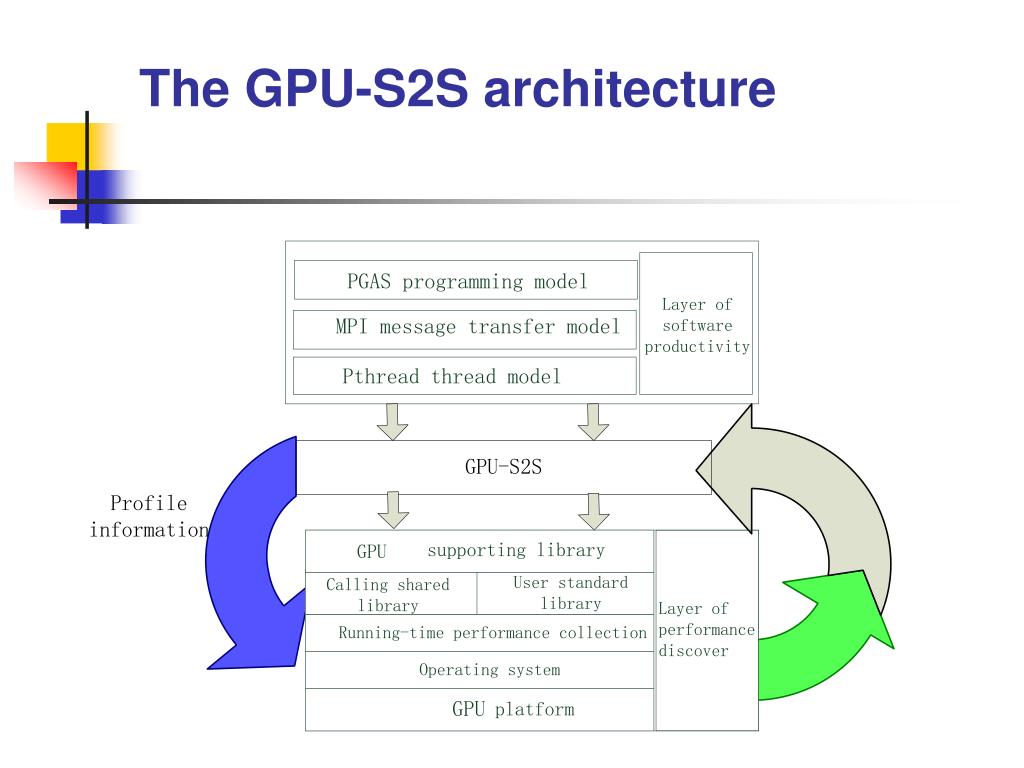 The GPU-S2S architecture

PGAS programming model

MPI message transfer model

Pthread thread model

Layer of software productivity

GPU-S2S

Profile information

GPU supporting library

Calling shared library

User standard library

Running-time performance collection

Operating system

GPU platform

Layer of performance discover